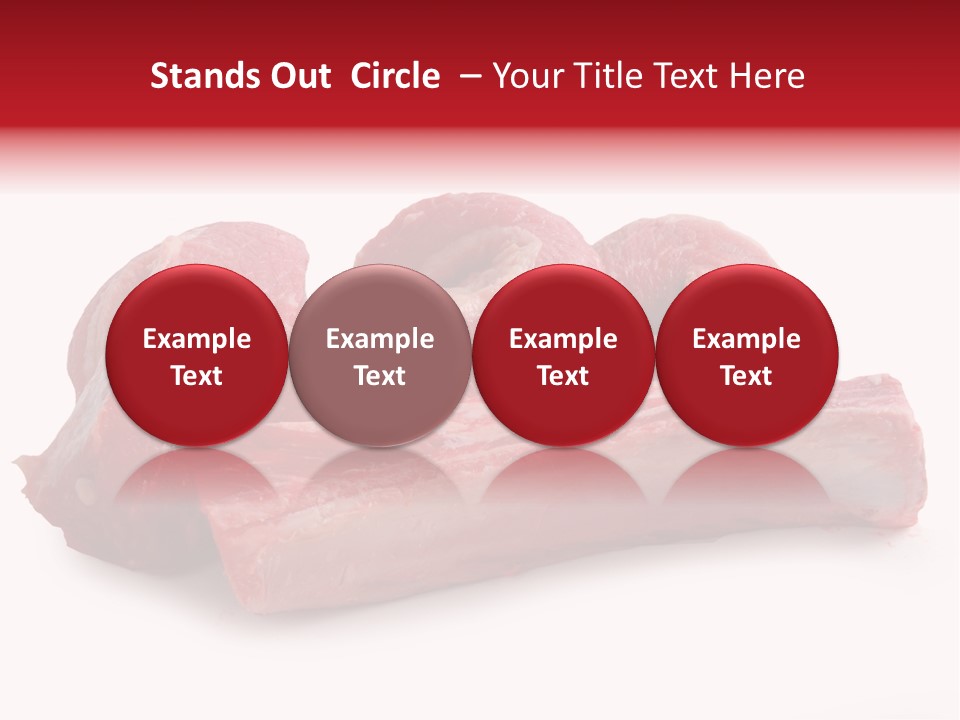 Stands Out Circle – Your Title Text Here

Example Text

Example Text

Example Text

Example Text